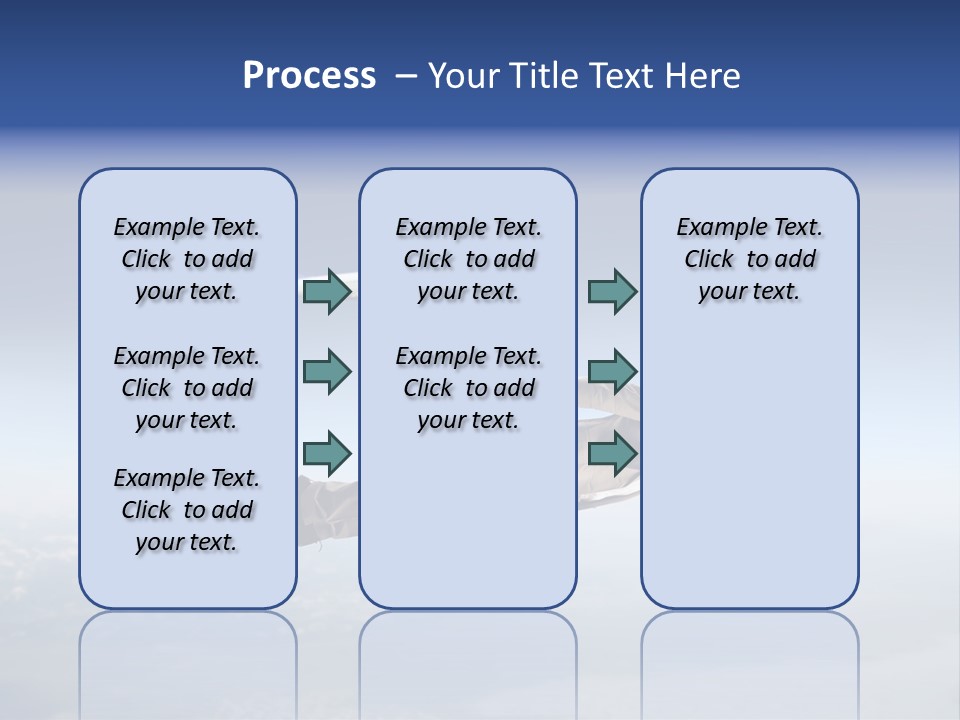 Process – Your Title Text Here

Example Text. Click to add your text.

Example Text. Click to add your text.

Example Text. Click to add your text.

Example Text. Click to add your text.

Example Text. Click to add your text.

Example Text. Click to add your text.